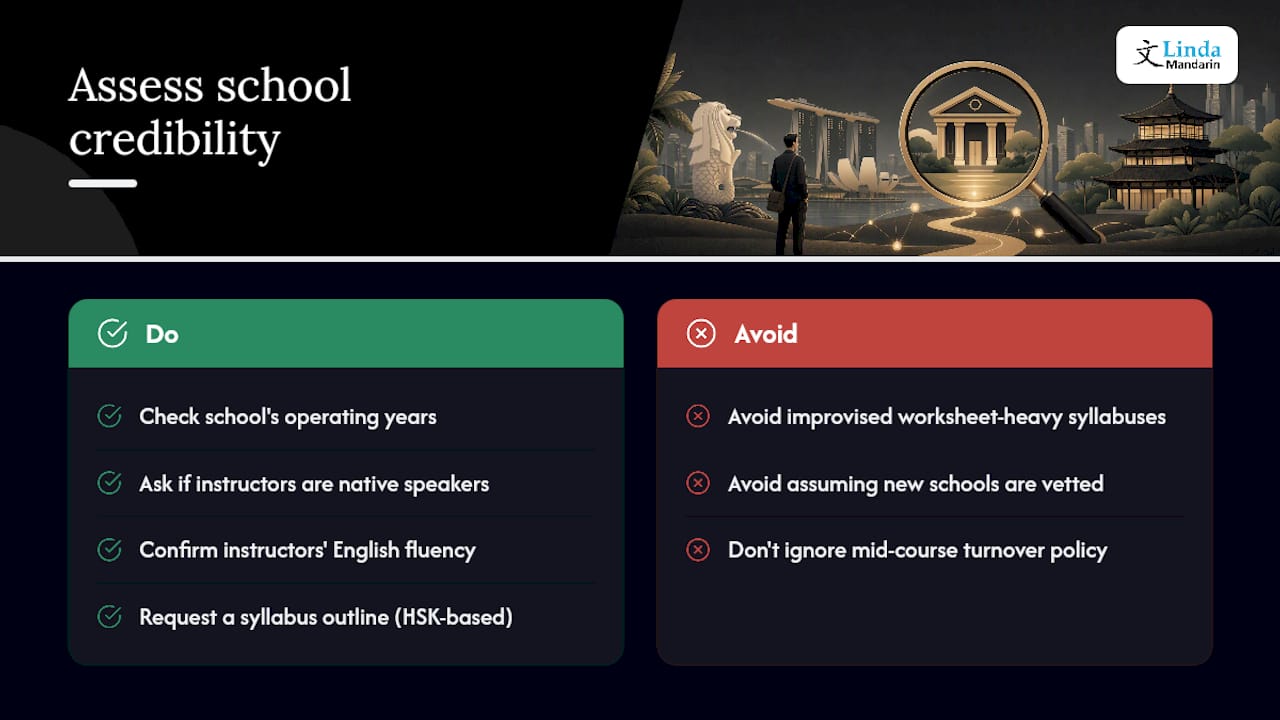 Assess school credibility

文 Linda Mandarin

Do

Check school's operating years

Ask if instructors are native speakers

Confirm instructors' English fluency

Request a syllabus outline (HSK-based)

Avoid

Avoid improvised worksheet-heavy syllabuses

Avoid assuming new schools are vetted

Don't ignore mid-course turnover policy